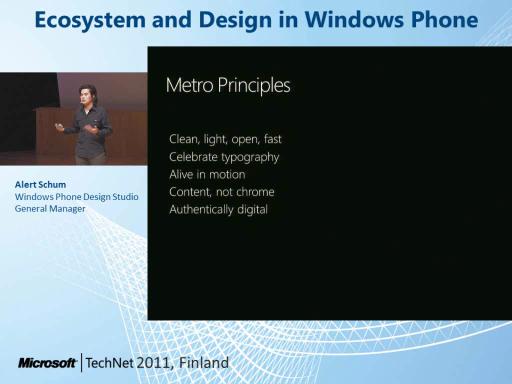 Ecosystem and Design in Windows Phone

Alert Schum
Windows Phone Design Studio
General Manager

Metro Principles

Clean, light, open, fast
Celebrate typography
Alive in motion
Content, not chrome
Authentically digital

Microsoft | TechNet 2011, Finland